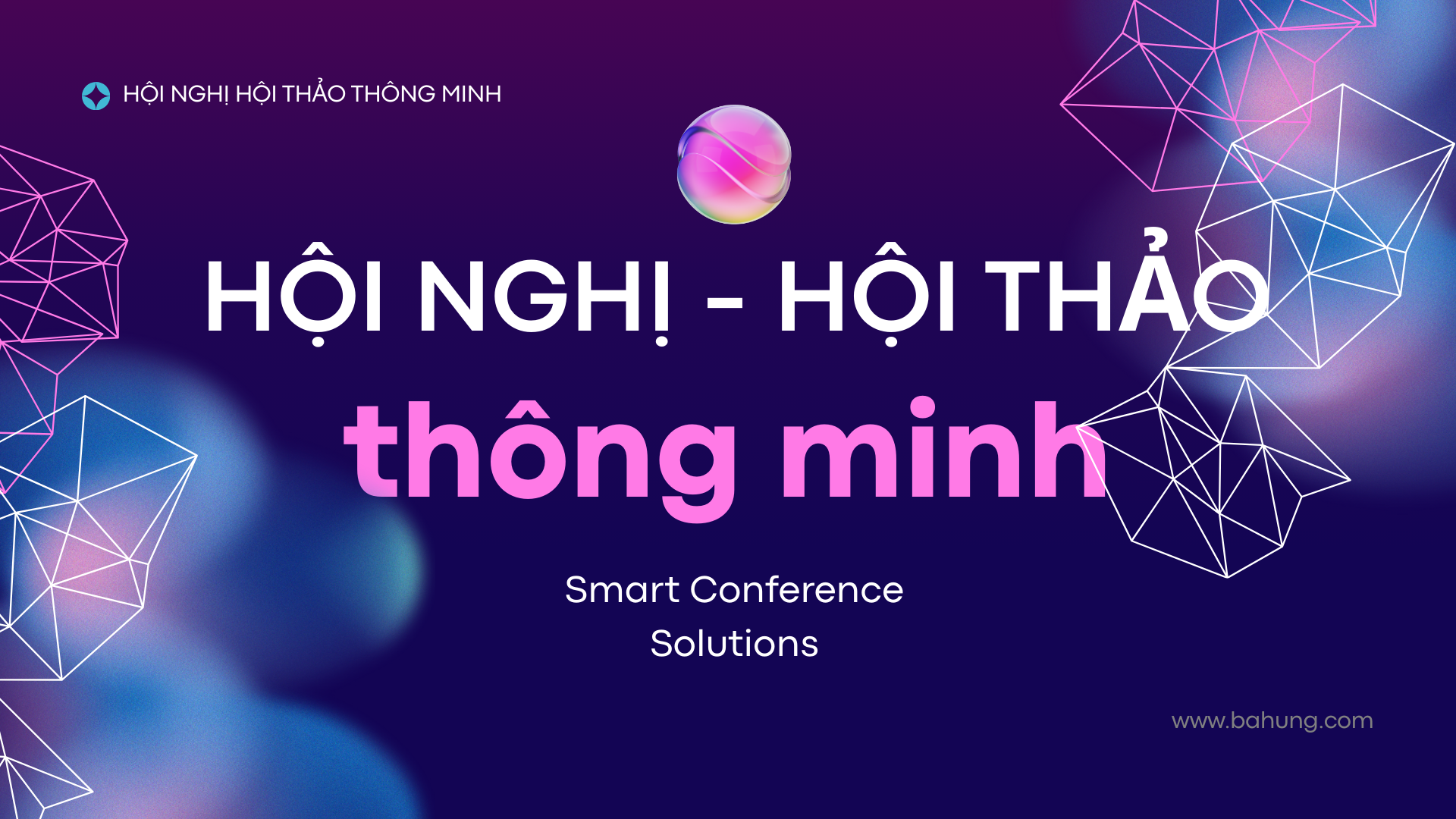 HỘI NGHỊ HỘI THẢO THÔNG MINH

HỘI NGHỊ - HỘI THẢO
thông minh

Smart Conference Solutions

www.bahung.com